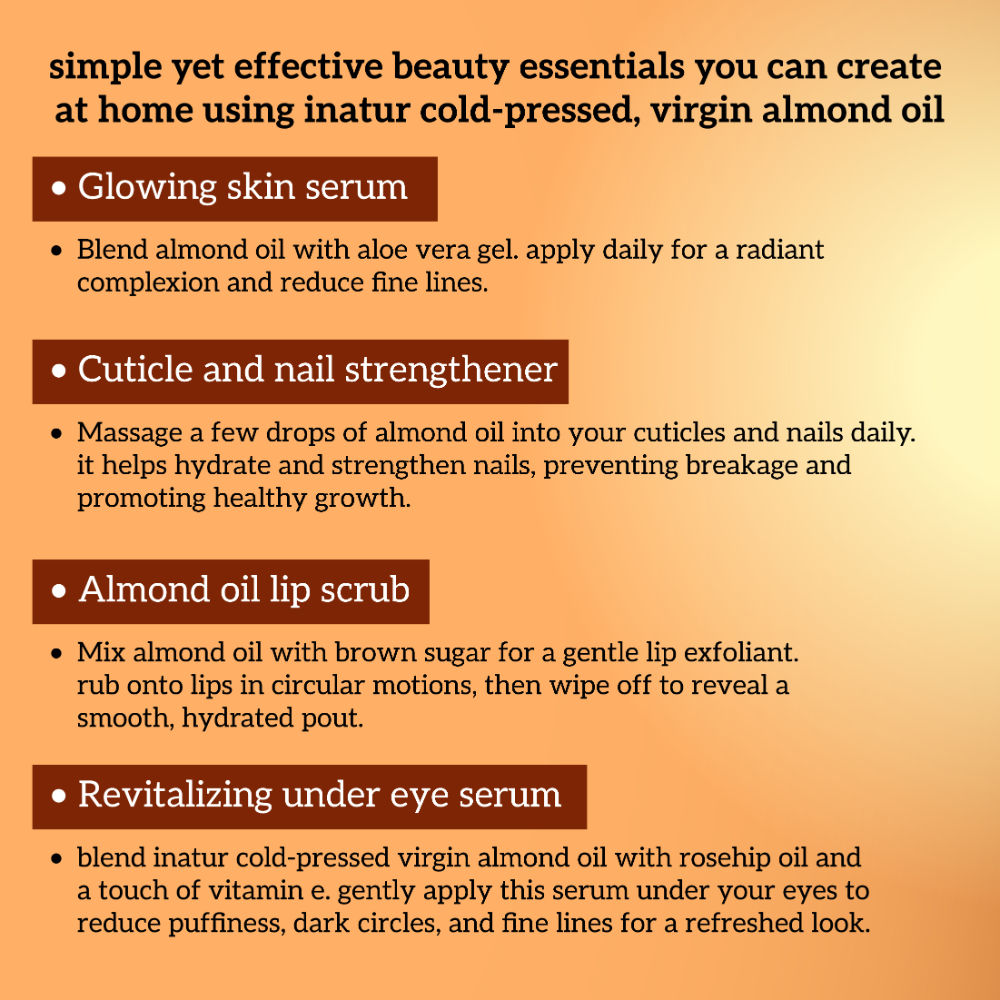 simple yet effective beauty essentials you can create at home using inatur cold-pressed, virgin almond oil

• Glowing skin serum

• Blend almond oil with aloe vera gel. apply daily for a radiant complexion and reduce fine lines.

• Cuticle and nail strengthener

• Massage a few drops of almond oil into your cuticles and nails daily. it helps hydrate and strengthen nails, preventing breakage and promoting healthy growth.

• Almond oil lip scrub

• Mix almond oil with brown sugar for a gentle lip exfoliant. rub onto lips in circular motions, then wipe off to reveal a smooth, hydrated pout.

• Revitalizing under eye serum

• blend inatur cold-pressed virgin almond oil with rosehip oil and a touch of vitamin e. gently apply this serum under your eyes to reduce puffiness, dark circles, and fine lines for a refreshed look.